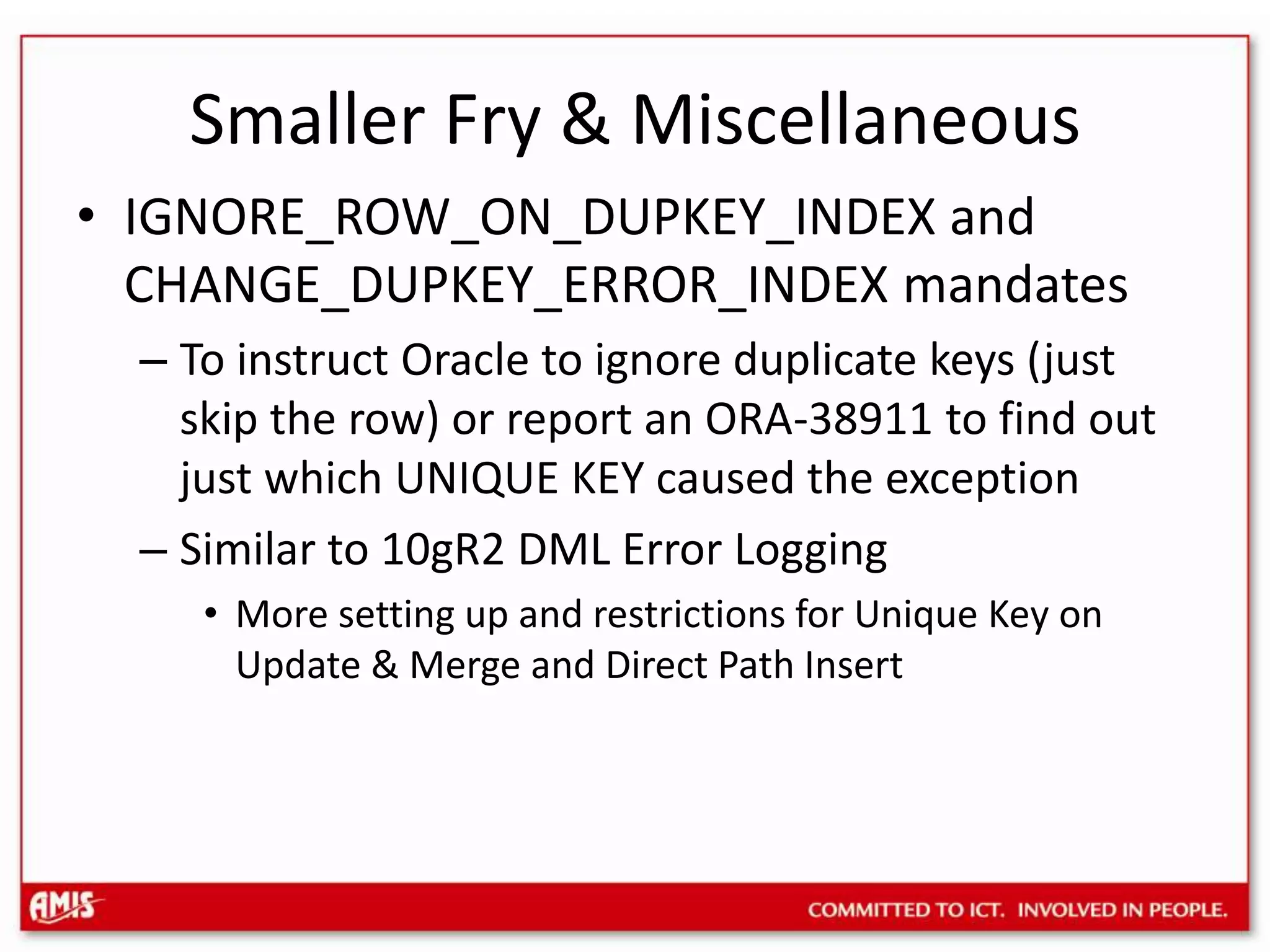 Smaller Fry & Miscellaneous

• IGNORE_ROW_ON_DUPKEY_INDEX and CHANGE_DUPKEY_ERROR_INDEX mandates

– To instruct Oracle to ignore duplicate keys (just skip the row) or report an ORA-38911 to find out just which UNIQUE KEY caused the exception

– Similar to 10gR2 DML Error Logging

• More setting up and restrictions for Unique Key on Update & Merge and Direct Path Insert

AMIS

COMMITTED TO ICT. INVOLVED IN PEOPLE.